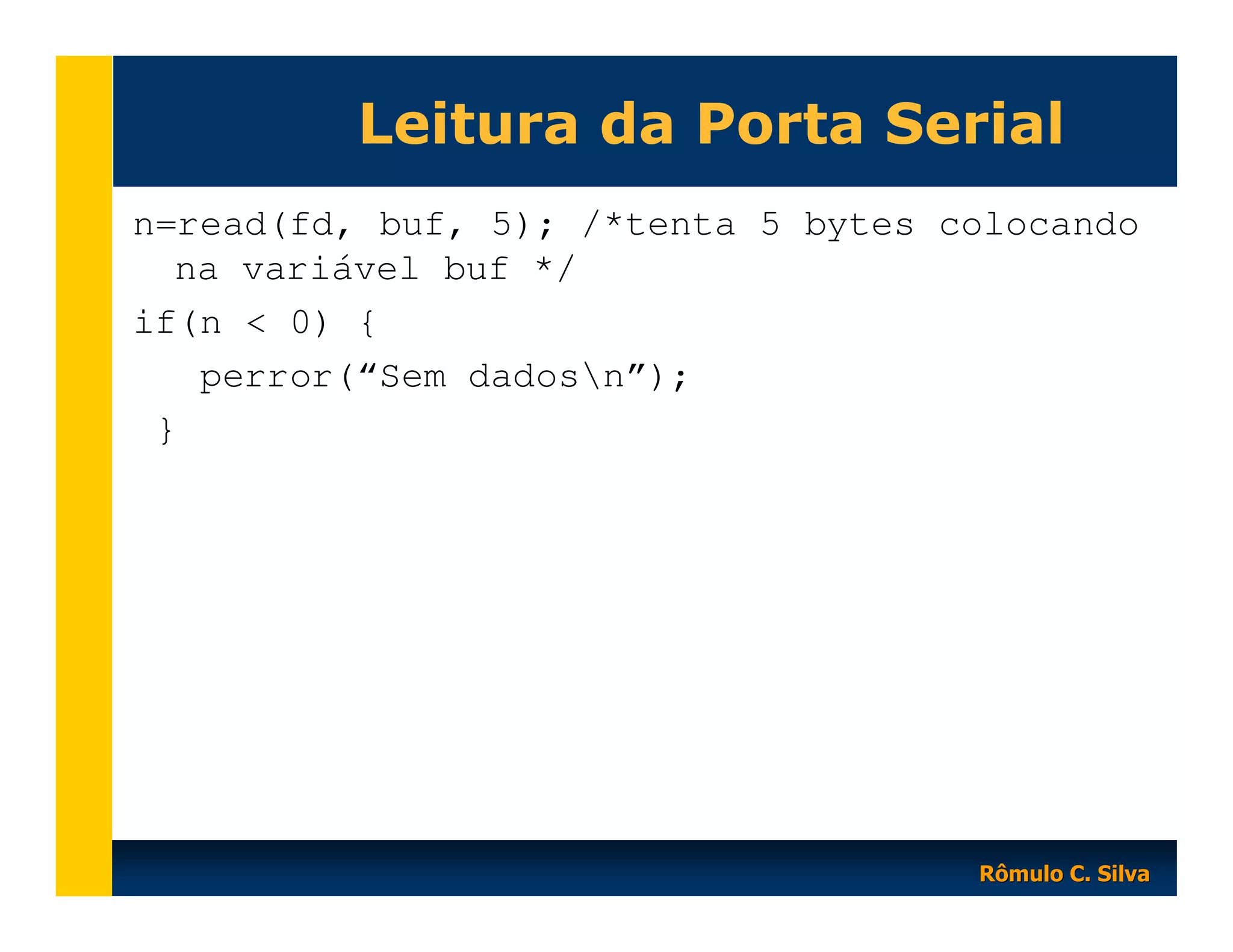 Leitura da Porta Serial

n=read(fd, buf, 5); /*tenta 5 bytes colocando na variável buf */

if(n < 0) {

perror(“Sem dados\n”);

}

Rômulo C. Silva